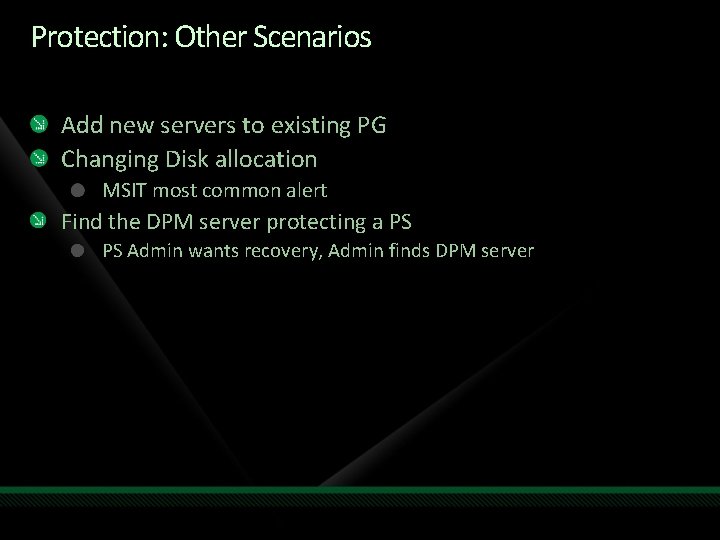 Protection: Other Scenarios

Add new servers to existing PG

Changing Disk allocation

MSIT most common alert

Find the DPM server protecting a PS

PS Admin wants recovery, Admin finds DPM server